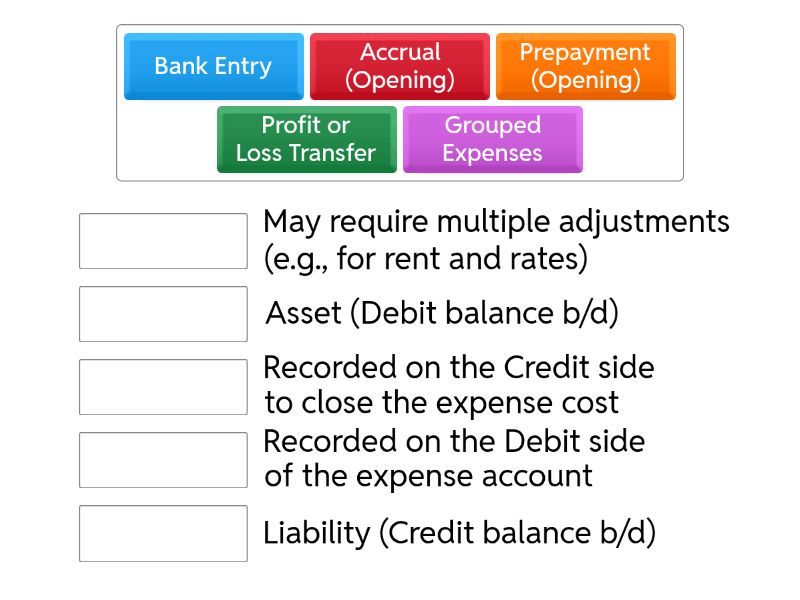 Bank Entry
Accrual (Opening)
Prepayment (Opening)
Profit or Loss Transfer
Grouped Expenses

May require multiple adjustments (e.g., for rent and rates)

Asset (Debit balance b/d)

Recorded on the Credit side to close the expense cost

Recorded on the Debit side of the expense account

Liability (Credit balance b/d)